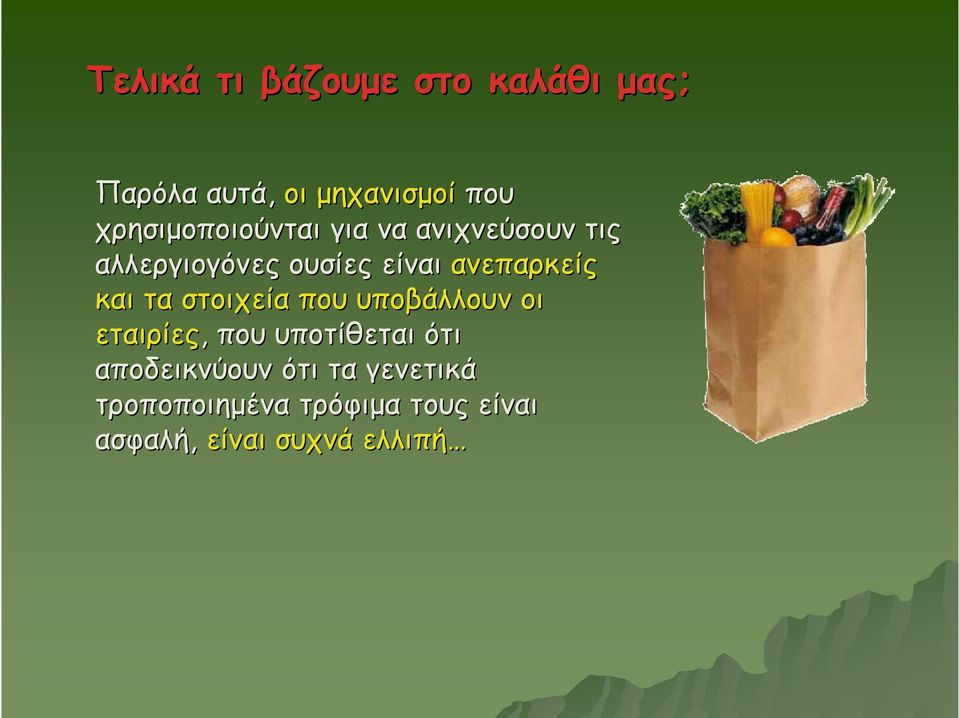 Τελικά τι βάζουμε στο καλάθι μας;

Παρόλα αυτά, οι μηχανισμοί που χρησιμοποιούνται για να ανιχνεύσουν τις αλλεργιογόνες ουσίες είναι ανεπαρκείς και τα στοιχεία που υποβάλλουν οι εταιρίες, που υποτίθεται ότι αποδεικνύουν ότι τα γενετικά τροποποιημένα τρόφιμα τους είναι ασφαλή, είναι συχνά ελλιπή…